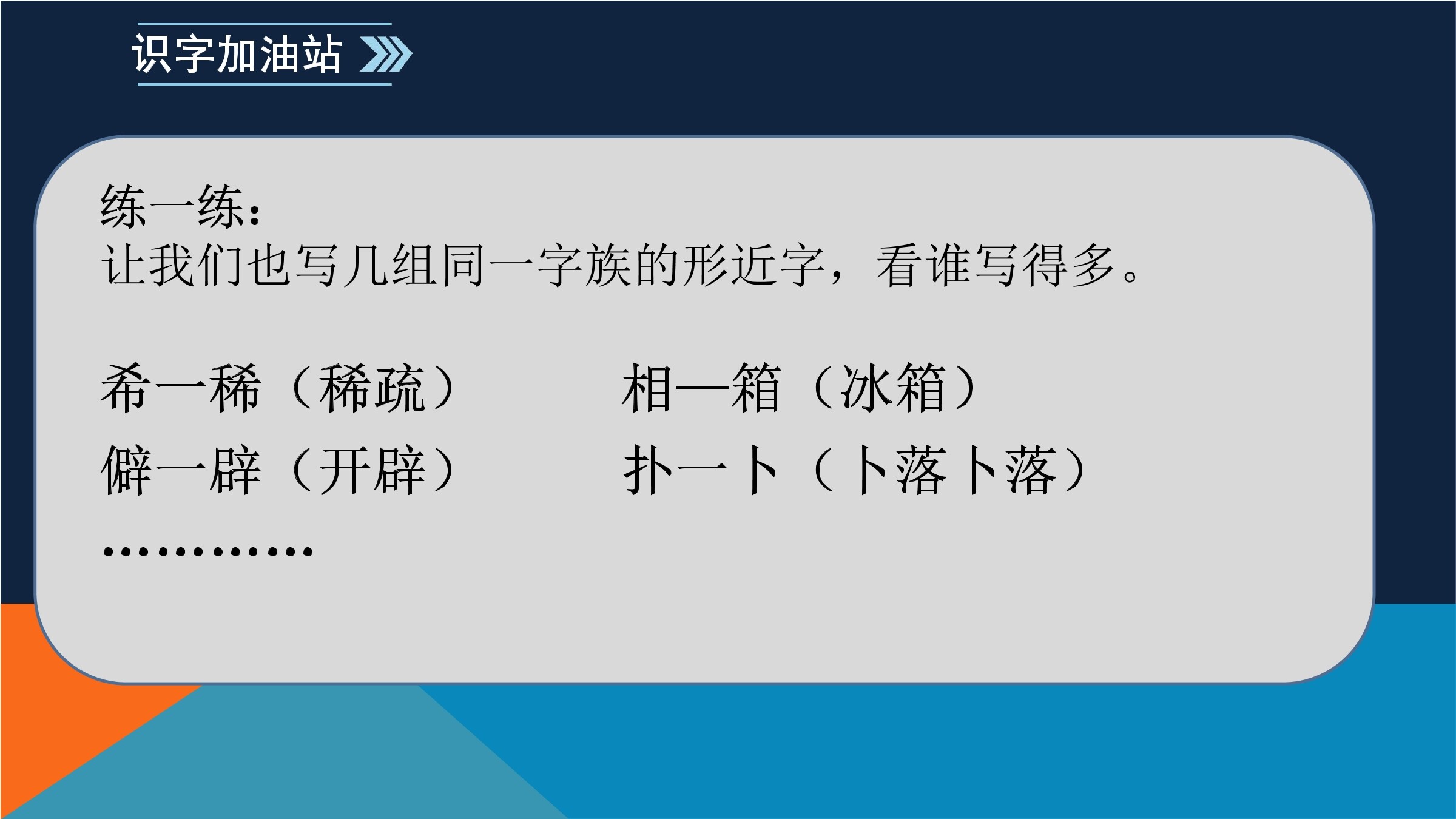 识字加油站

练一练：
让我们也写几组同一字族的形近字，看谁写得多。

希一稀（稀疏）　　相—箱（冰箱）
僻一辟（开辟）　　扑一卜（卜落卜落）
…………